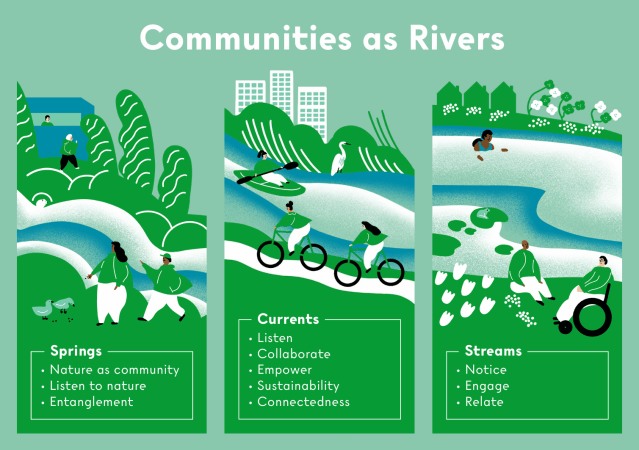 Communities as Rivers

Springs
• Nature as community
• Listen to nature
• Entanglement

Currents
• Listen
• Collaborate
• Empower
• Sustainability
• Connectedness

Streams
• Notice
• Engage
• Relate